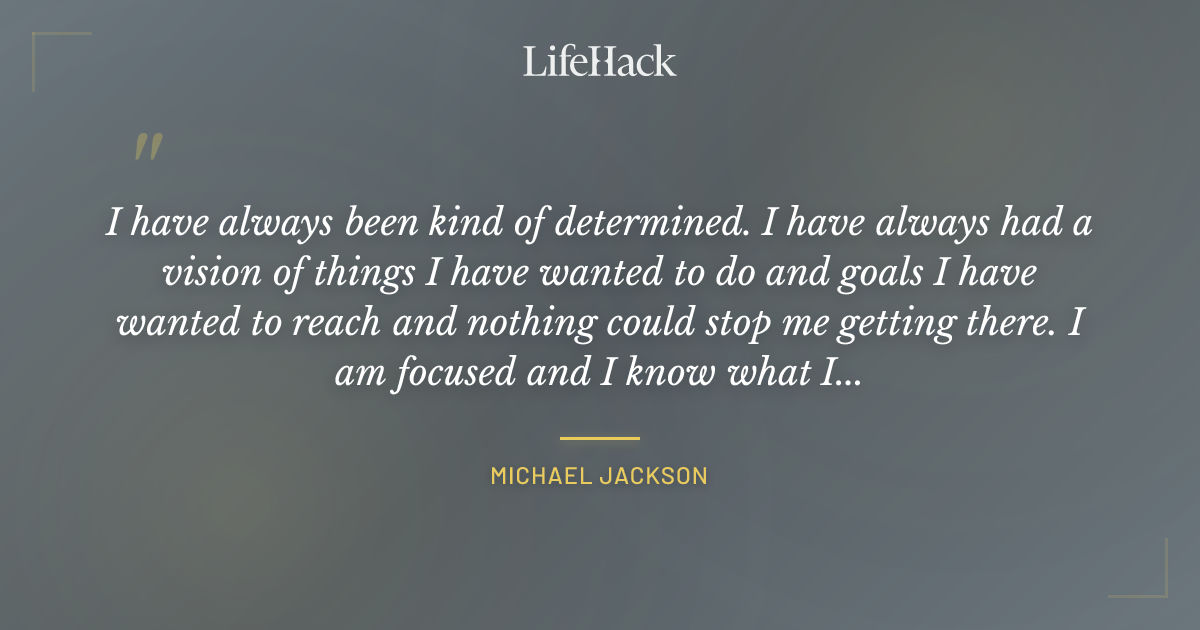 LifeHack

"

I have always been kind of determined. I have always had a vision of things I have wanted to do and goals I have wanted to reach and nothing could stop me getting there. I am focused and I know what I...

MICHAEL JACKSON